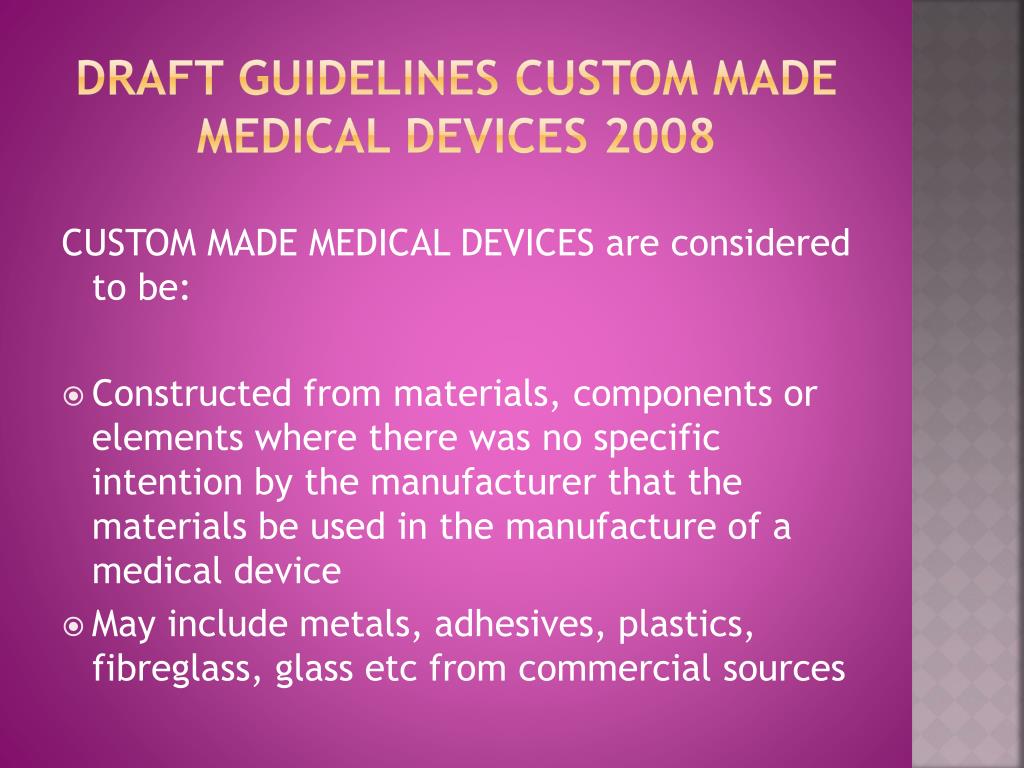 DRAFT GUIDELINES CUSTOM MADE MEDICAL DEVICES 2008

CUSTOM MADE MEDICAL DEVICES are considered to be:

Constructed from materials, components or elements where there was no specific intention by the manufacturer that the materials be used in the manufacture of a medical device

May include metals, adhesives, plastics, fibreglass, glass etc from commercial sources